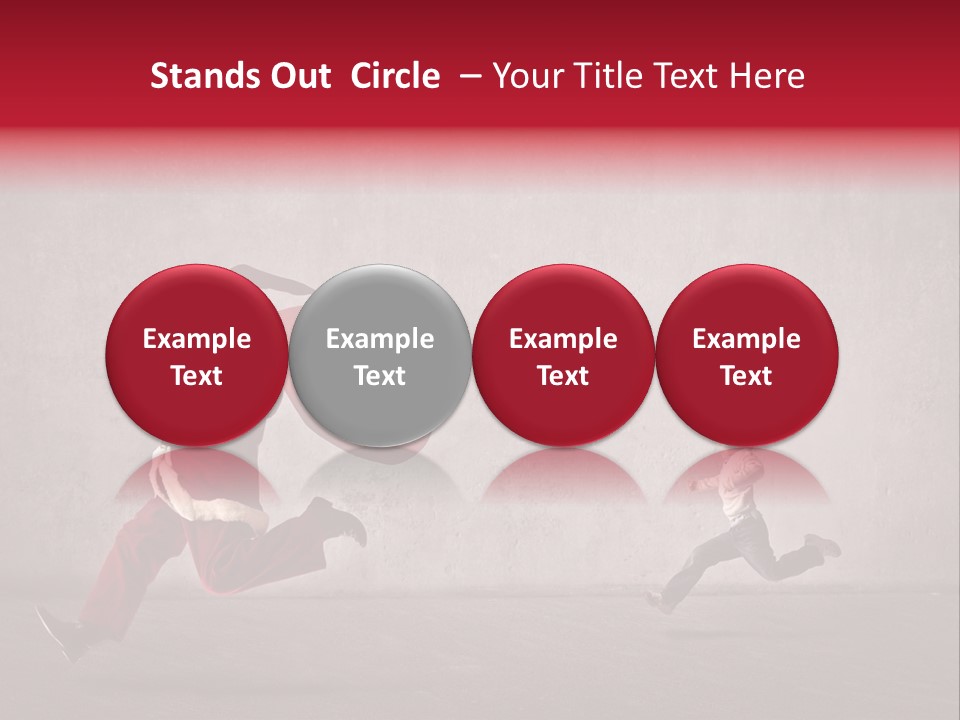 Stands Out Circle – Your Title Text Here

Example Text

Example Text

Example Text

Example Text